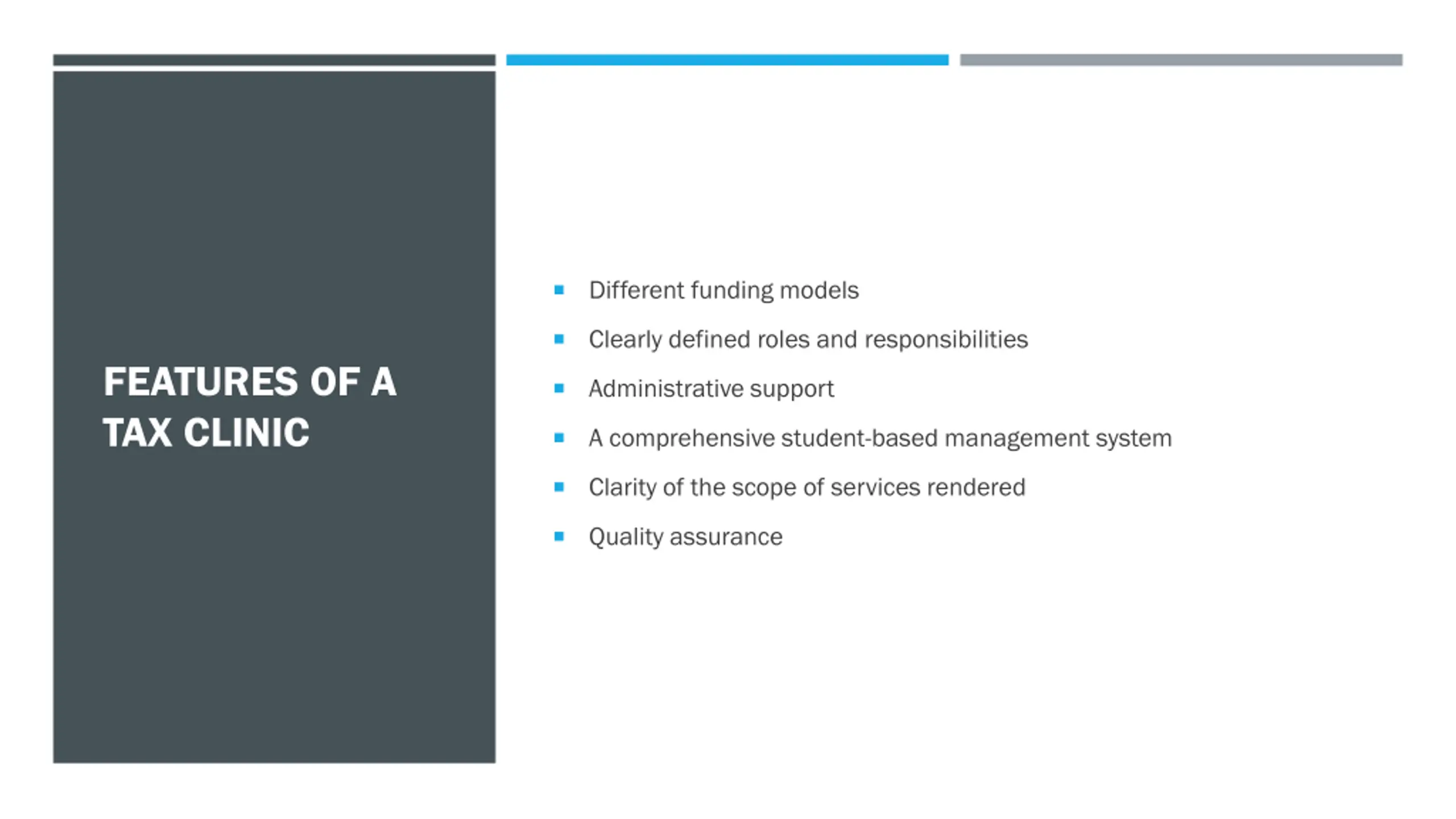 FEATURES OF A TAX CLINIC

- Different funding models
- Clearly defined roles and responsibilities
- Administrative support
- A comprehensive student-based management system
- Clarity of the scope of services rendered
- Quality assurance